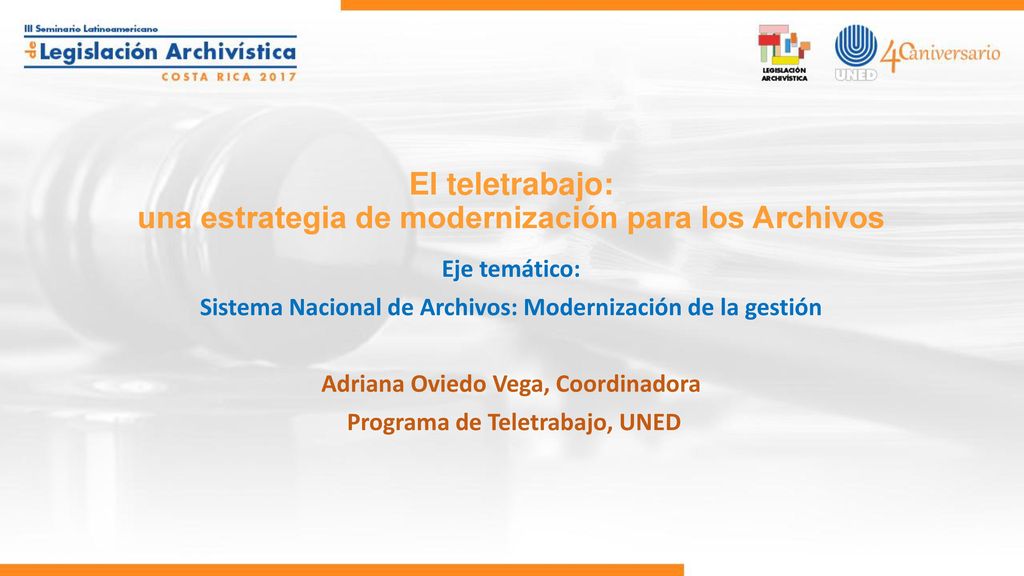 III Seminario Latinoamericano de Legislación Archivística
COSTA RICA 2017

LEGISLACIÓN ARCHIVÍSTICA

UNED 40 aniversario

El teletrabajo:
una estrategia de modernización para los Archivos

Eje temático:
Sistema Nacional de Archivos: Modernización de la gestión

Adriana Oviedo Vega, Coordinadora
Programa de Teletrabajo, UNED